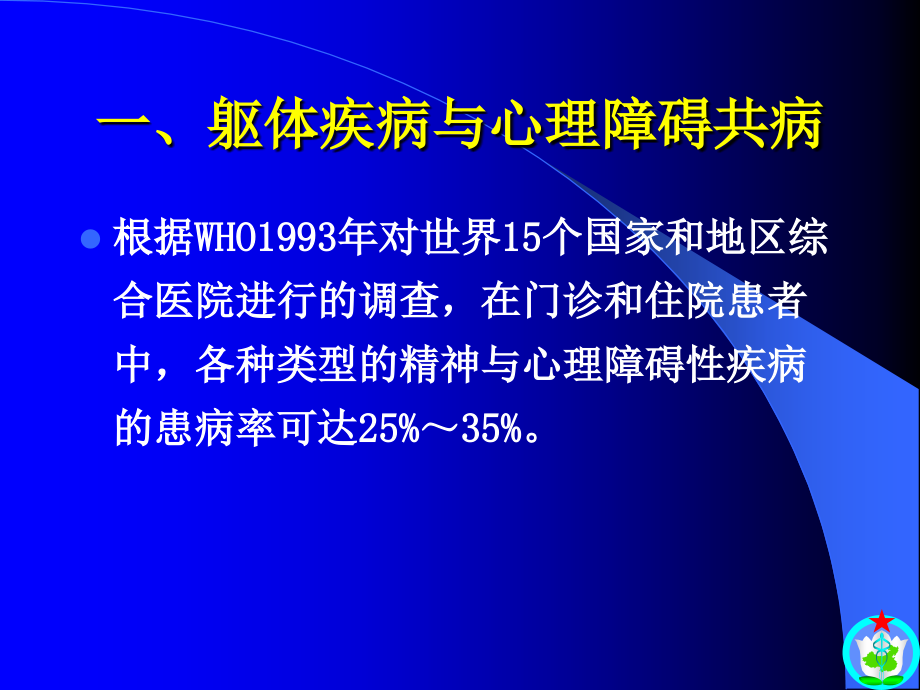 一、躯体疾病与心理障碍共病

根据WHO1993年对世界15个国家和地区综合医院进行的调查，在门诊和住院患者中，各种类型的精神与心理障碍性疾病的患病率可达25%～35%。